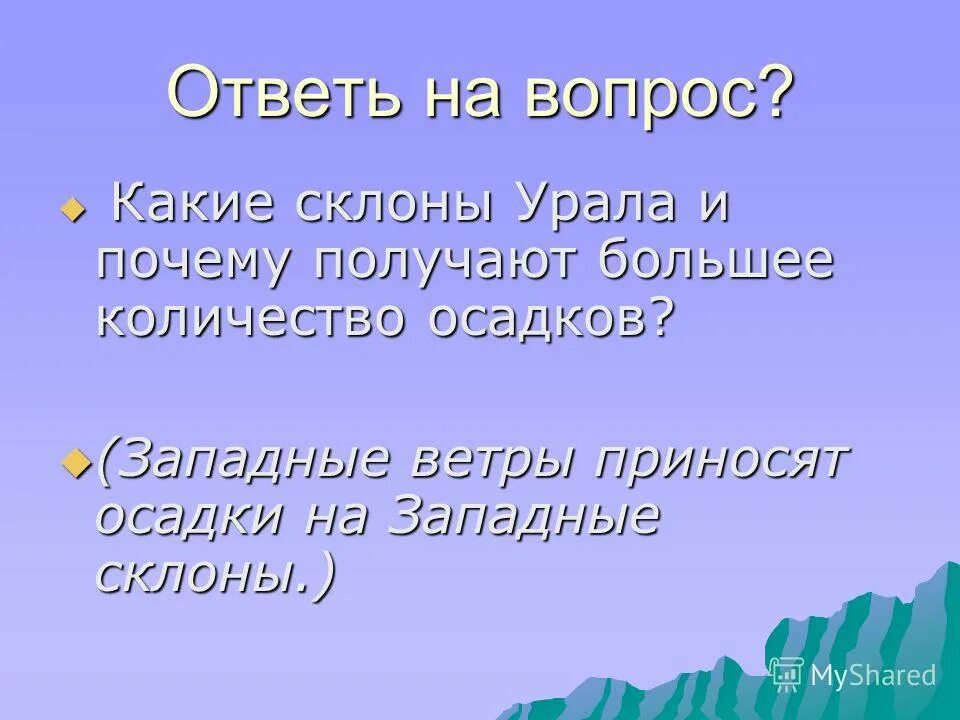 Ответь на вопрос?

Какие склоны Урала и почему получают большее количество осадков?

(Западные ветры приносят осадки на Западные склоны.)

MyShared